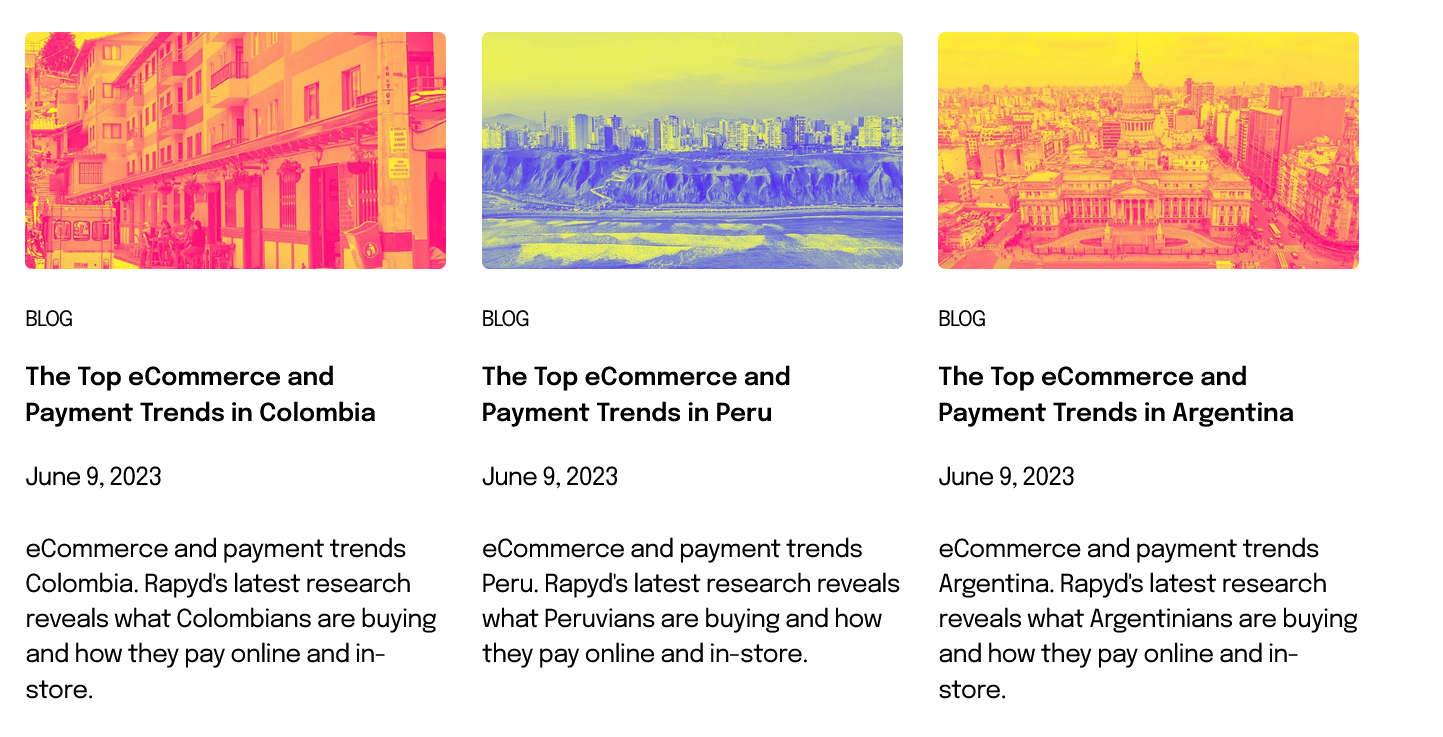 BLOG

The Top eCommerce and Payment Trends in Colombia

June 9, 2023

eCommerce and payment trends Colombia. Rapyd's latest research reveals what Colombians are buying and how they pay online and in-store.

BLOG

The Top eCommerce and Payment Trends in Peru

June 9, 2023

eCommerce and payment trends Peru. Rapyd's latest research reveals what Peruvians are buying and how they pay online and in-store.

BLOG

The Top eCommerce and Payment Trends in Argentina

June 9, 2023

eCommerce and payment trends Argentina. Rapyd's latest research reveals what Argentinians are buying and how they pay online and in-store.